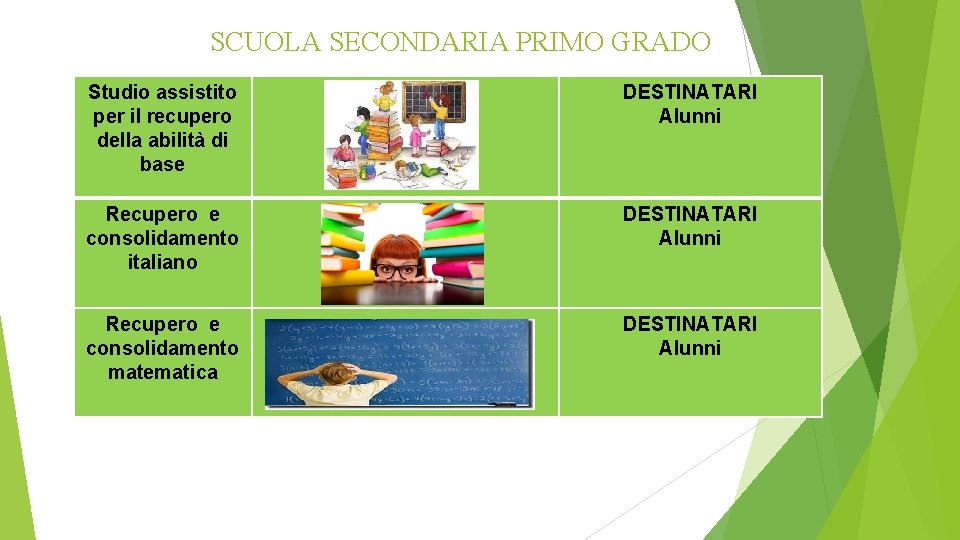 SCUOLA SECONDARIA PRIMO GRADO

| Studio assistito per il recupero della abilità di base | | DESTINATARI Alunni |
|---|---|---|
| Recupero e consolidamento italiano | | DESTINATARI Alunni |
| Recupero e consolidamento matematica | | DESTINATARI Alunni |